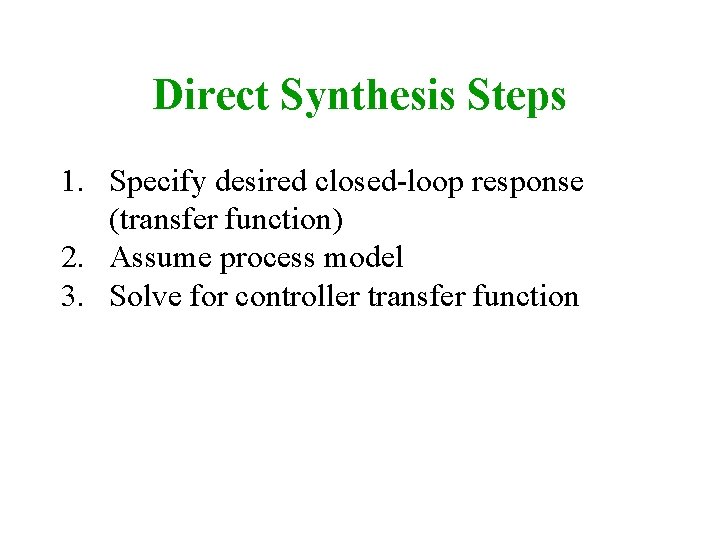 Direct Synthesis Steps

1. Specify desired closed-loop response (transfer function)
2. Assume process model
3. Solve for controller transfer function